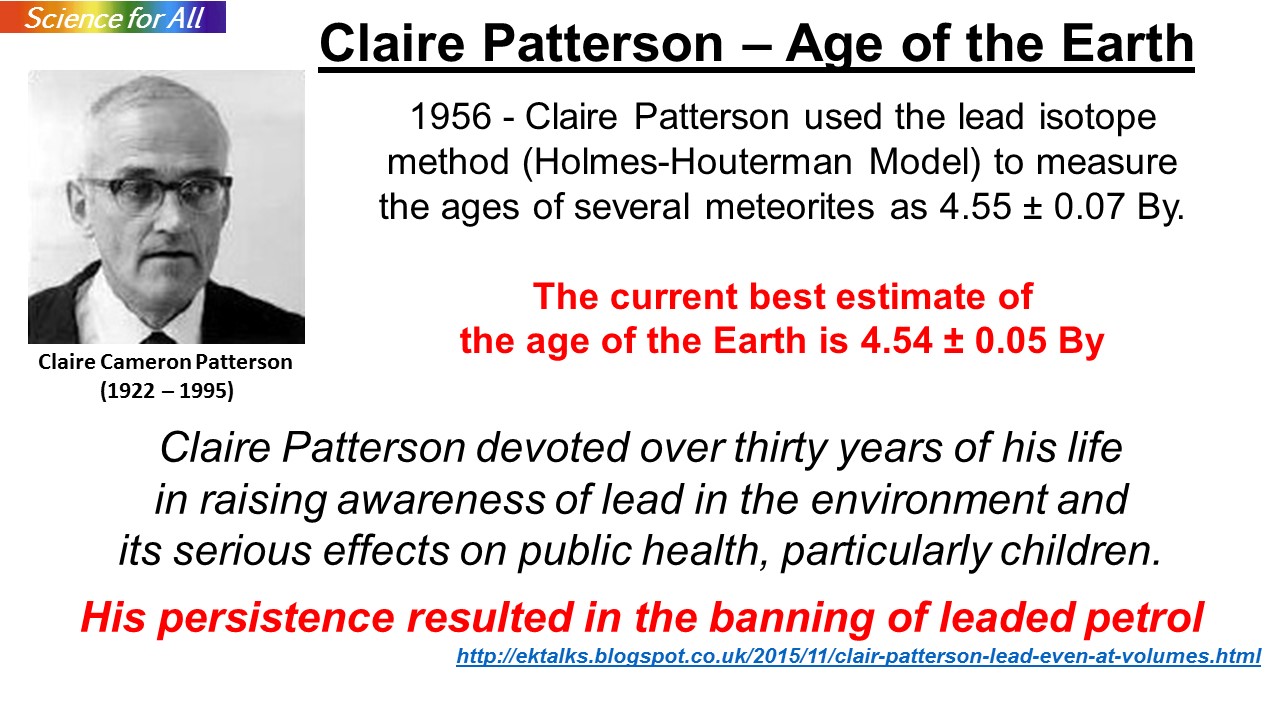 Science for All

Claire Patterson – Age of the Earth

Claire Cameron Patterson
(1922 – 1995)

1956 - Claire Patterson used the lead isotope method (Holmes-Houterman Model) to measure the ages of several meteorites as 4.55 ± 0.07 By.

The current best estimate of the age of the Earth is 4.54 ± 0.05 By

Claire Patterson devoted over thirty years of his life in raising awareness of lead in the environment and its serious effects on public health, particularly children.

His persistence resulted in the banning of leaded petrol

http://ektalks.blogspot.co.uk/2015/11/clair-patterson-lead-even-at-volumes.html